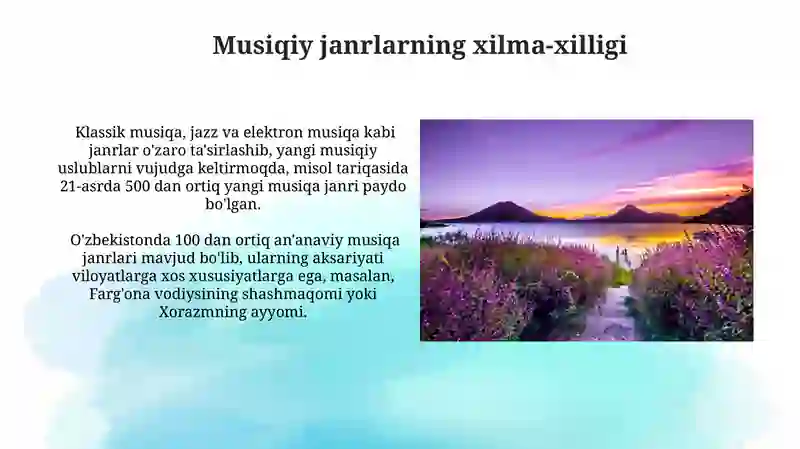 Musiqiy janrlarning xilma-xilligi

Klassik musiqa, jazz va elektron musiqa kabi janrlar o'zaro ta'sirlashib, yangi musiqiy uslublarni vujudga keltirmoqda, misol tariqasida 21-asrda 500 dan ortiq yangi musiqa janri paydo bo'lgan.

O'zbekistonda 100 dan ortiq an'anaviy musiqa janrlari mavjud bo'lib, ularning aksariyati viloyatlarga xos xususiyatlarga ega, masalan, Farg'ona vodiysining shashmaqomi yoki Xorazmning ayyomi.